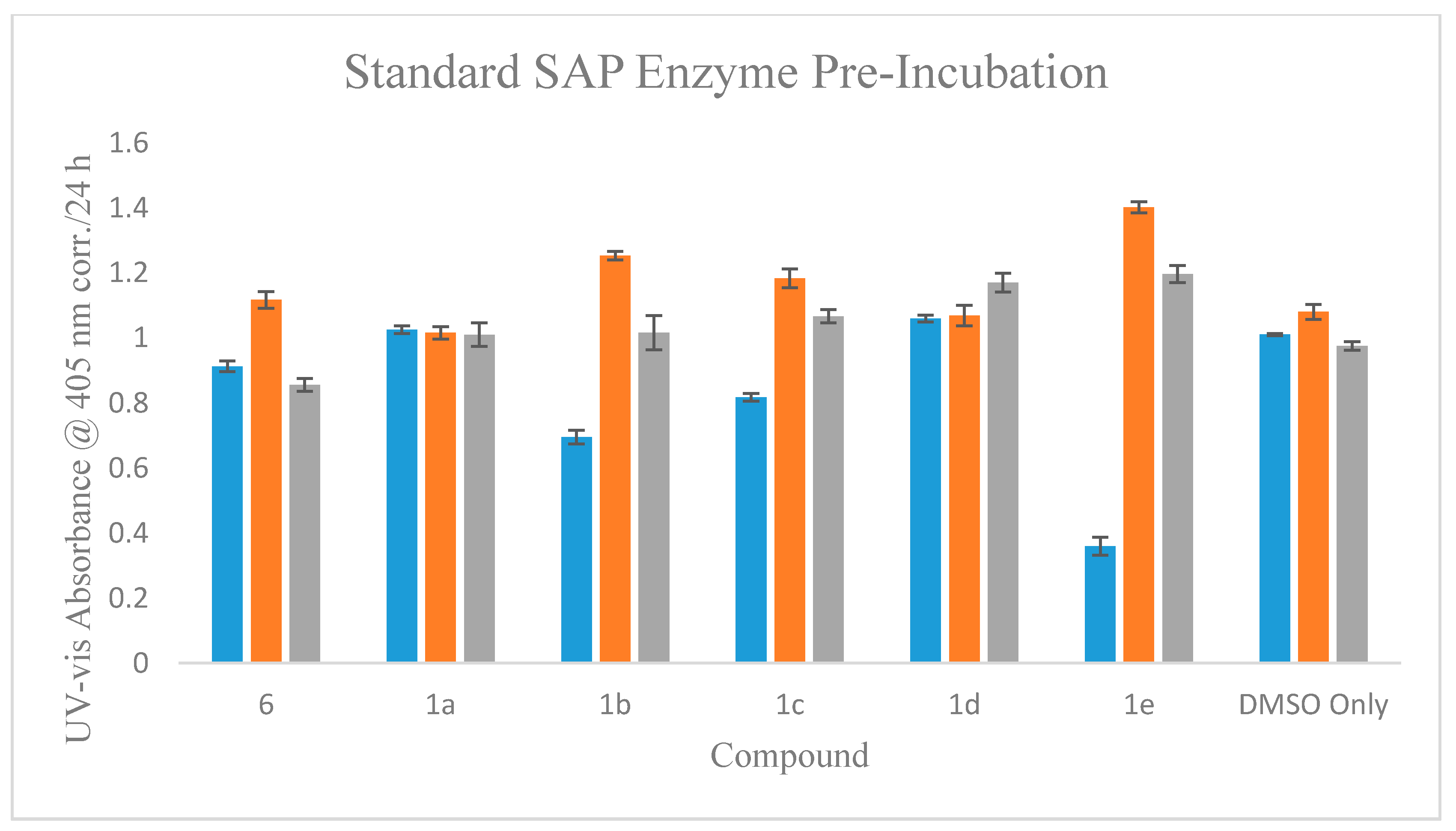 Standard SAP Enzyme Pre-Incubation

UV-vis Absorbance @ 405 nm corr./24 h

1.6
1.4
1.2
1
0.8
0.6
0.4
0.2
0

6
1a
1b
1c
1d
1e
DMSO Only

Compound